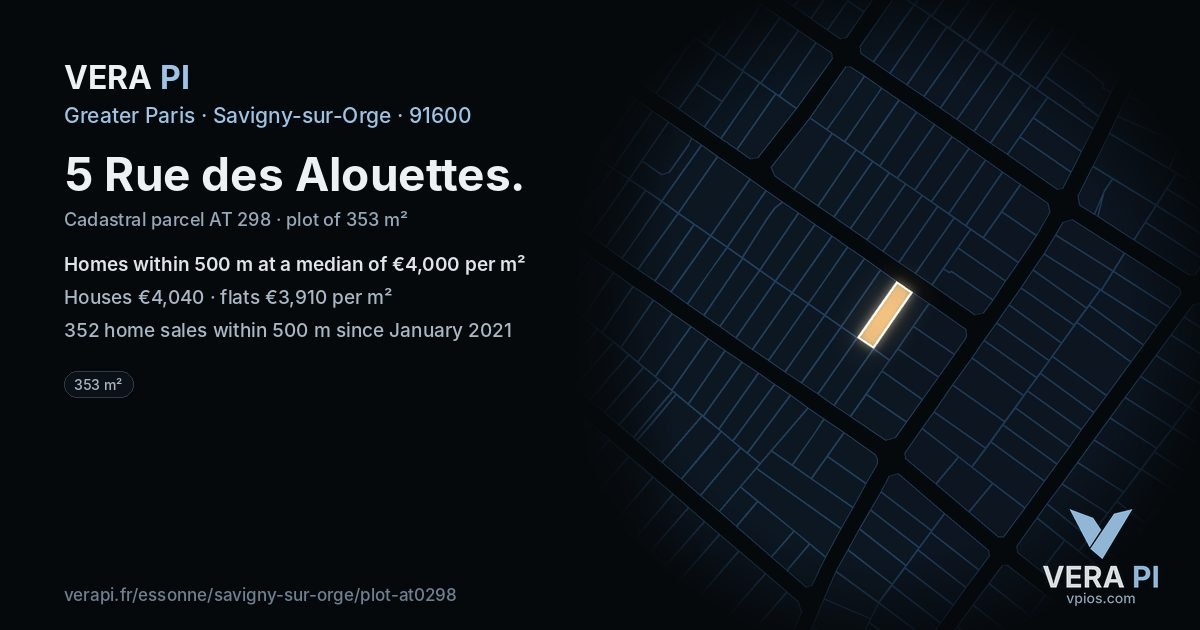 VERA PI

Greater Paris · Savigny-sur-Orge · 91600

5 Rue des Alouettes.

Cadastral parcel AT 298 · plot of 353 m²

Homes within 500 m at a median of €4,000 per m²

Houses €4,040 · flats €3,910 per m²

352 home sales within 500 m since January 2021

353 m²

verapi.fr/essonne/savigny-sur-orge/plot-at0298

VERA PI
vpios.com